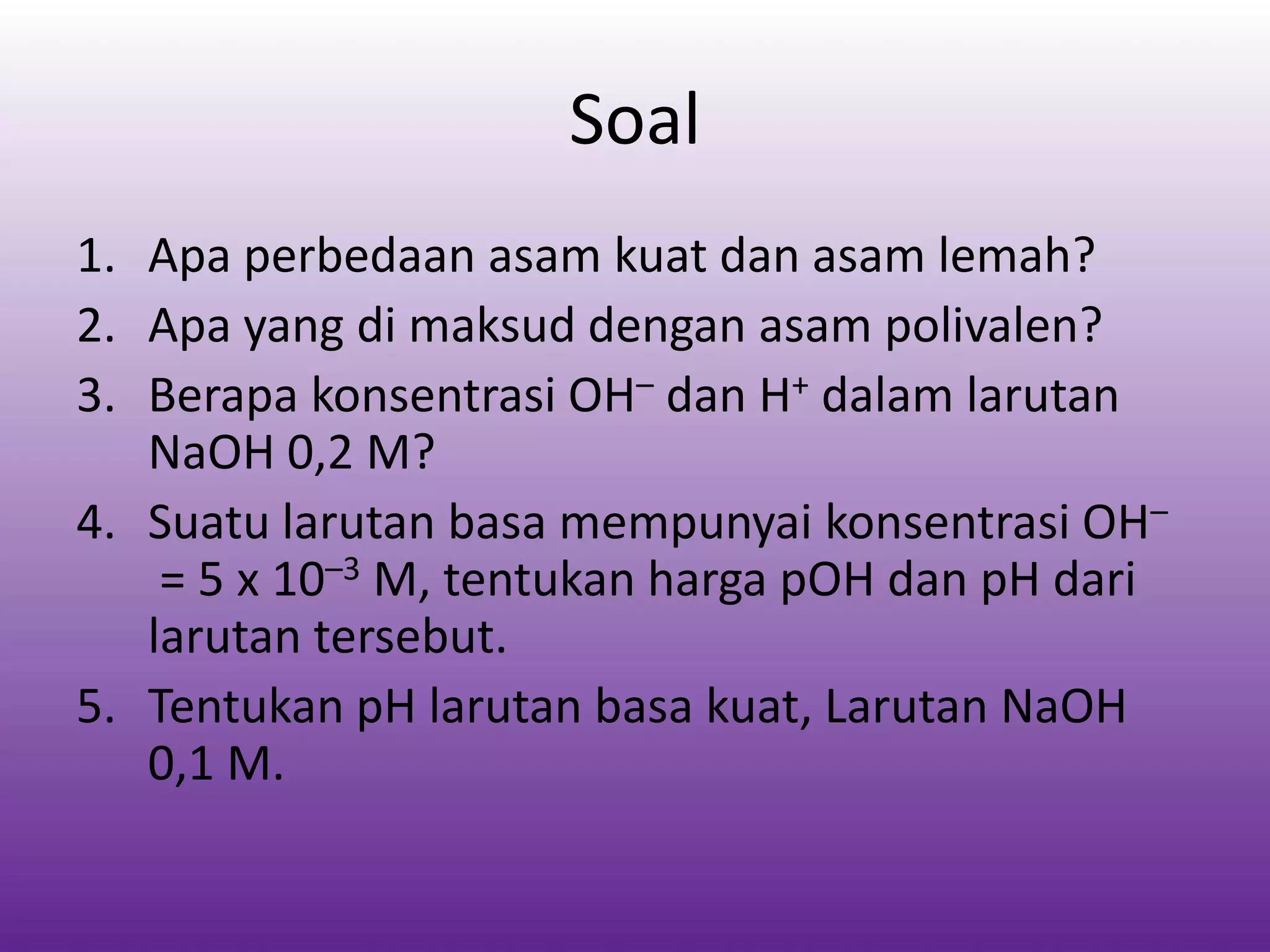 Soal

1. Apa perbedaan asam kuat dan asam lemah?
2. Apa yang di maksud dengan asam polivalen?
3. Berapa konsentrasi $OH^-$ dan $H^+$ dalam larutan NaOH 0,2 M?
4. Suatu larutan basa mempunyai konsentrasi $OH^-$ = $5 \times 10^{-3}$ M, tentukan harga pOH dan pH dari larutan tersebut.
5. Tentukan pH larutan basa kuat, Larutan NaOH 0,1 M.